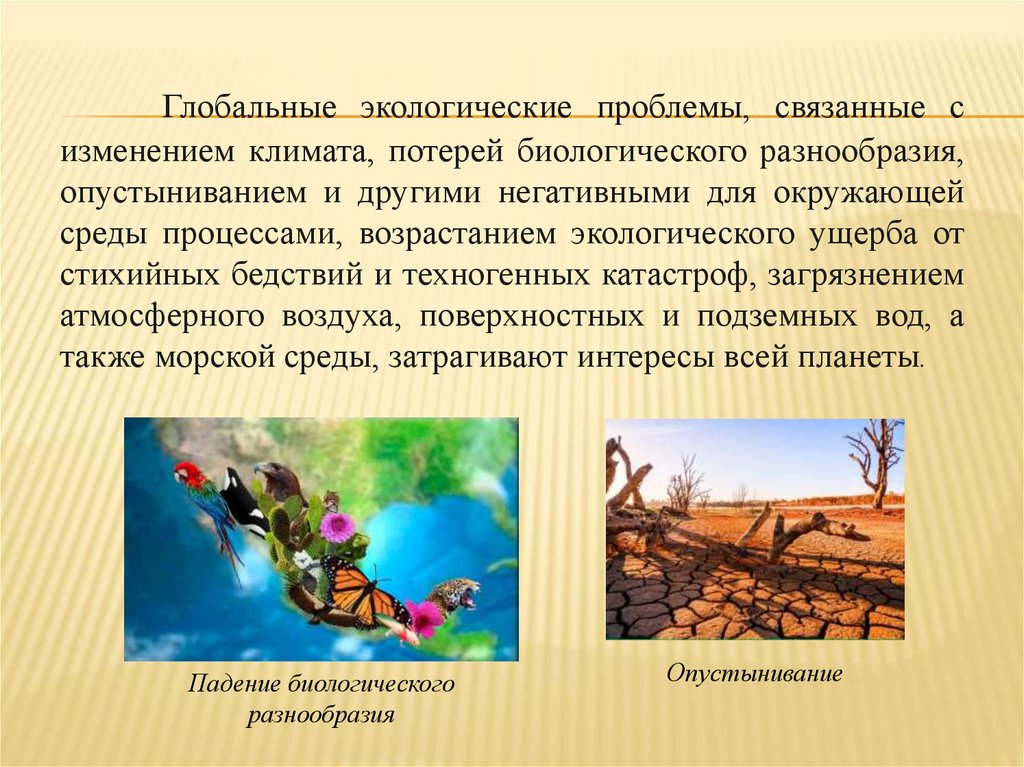 Глобальные экологические проблемы, связанные с изменением климата, потерей биологического разнообразия, опустыниванием и другими негативными для окружающей среды процессами, возрастанием экологического ущерба от стихийных бедствий и техногенных катастроф, загрязнением атмосферного воздуха, поверхностных и подземных вод, а также морской среды, затрагивают интересы всей планеты.

Падение биологического разнообразия

Опустынивание